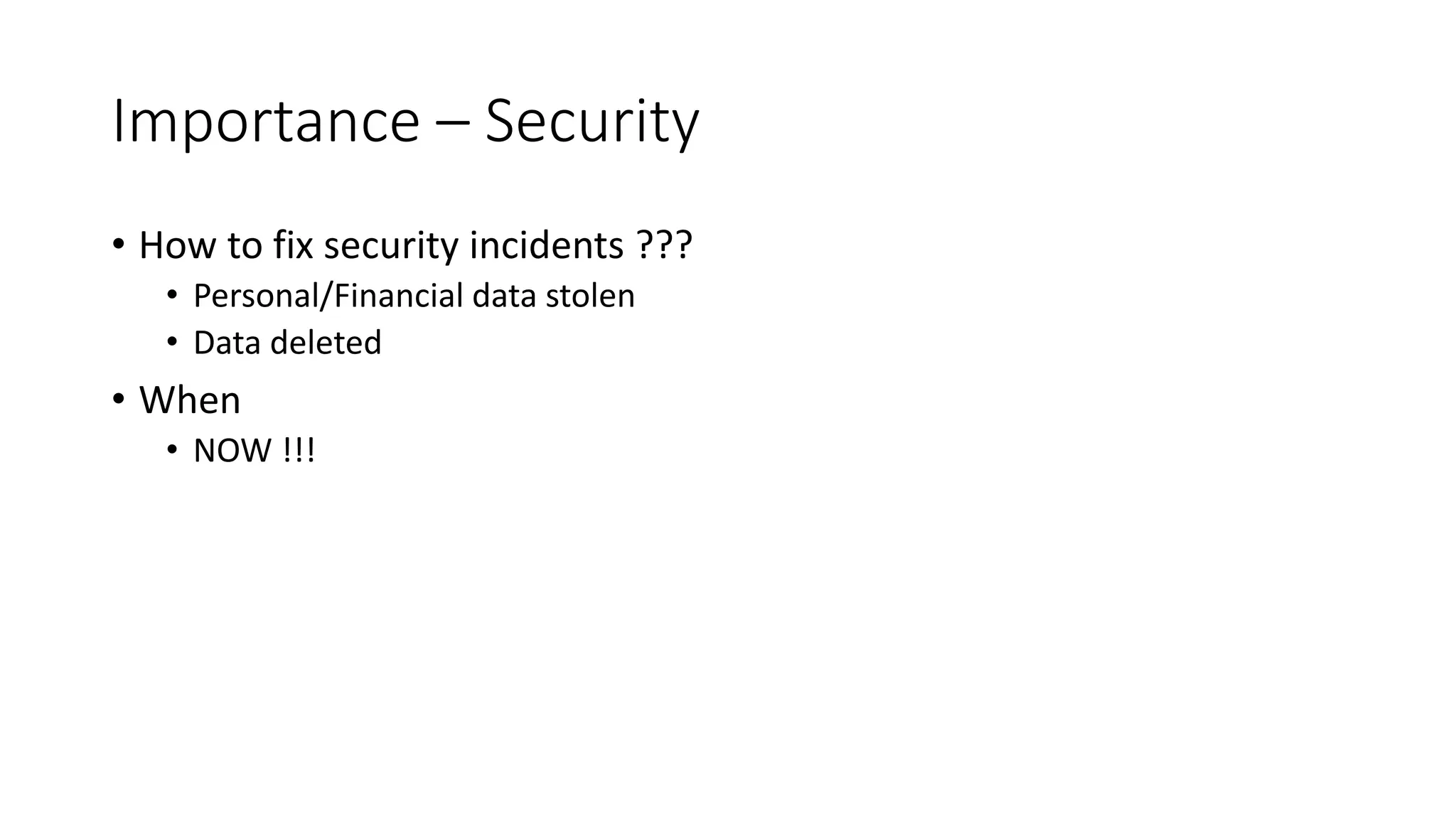 Importance – Security

• How to fix security incidents ???
  • Personal/Financial data stolen
  • Data deleted
• When
  • NOW !!!